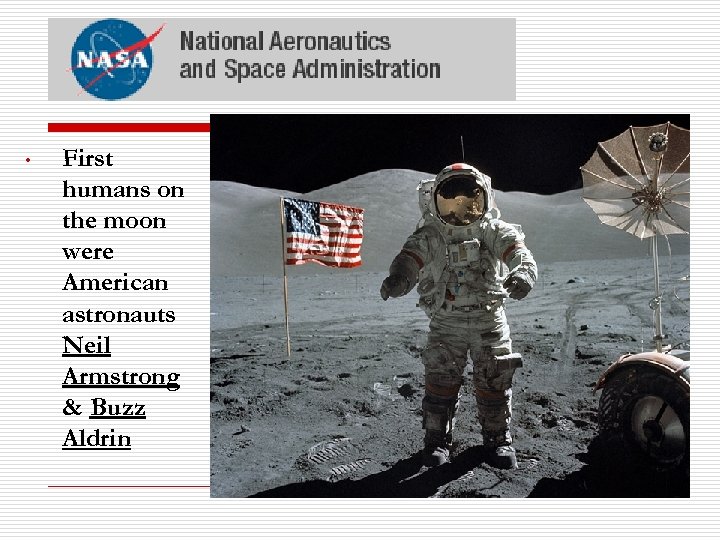 NASA

National Aeronautics and Space Administration

• First humans on the moon were American astronauts Neil Armstrong & Buzz Aldrin